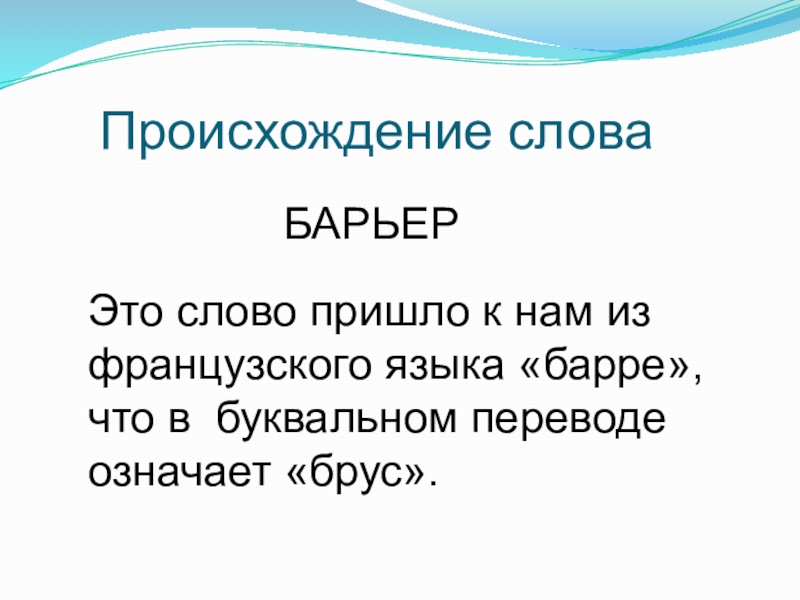 Происхождение слова

БАРЬЕР

Это слово пришло к нам из французского языка «барре», что в буквальном переводе означает «брус».